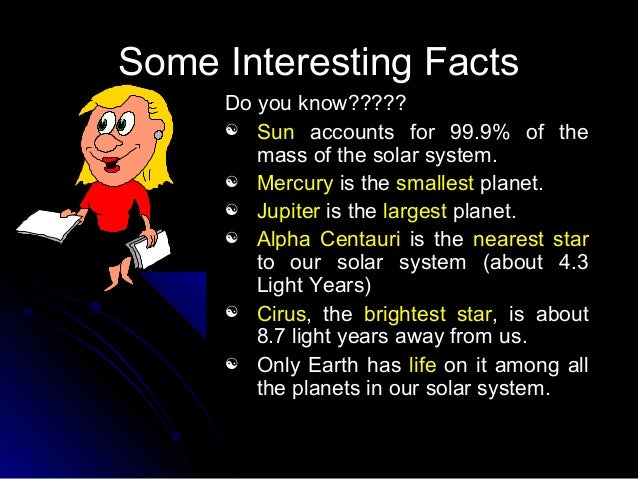 Some Interesting Facts

Do you know?????

- Sun accounts for 99.9% of the mass of the solar system.
- Mercury is the smallest planet.
- Jupiter is the largest planet.
- Alpha Centauri is the nearest star to our solar system (about 4.3 Light Years)
- Cirus, the brightest star, is about 8.7 light years away from us.
- Only Earth has life on it among all the planets in our solar system.